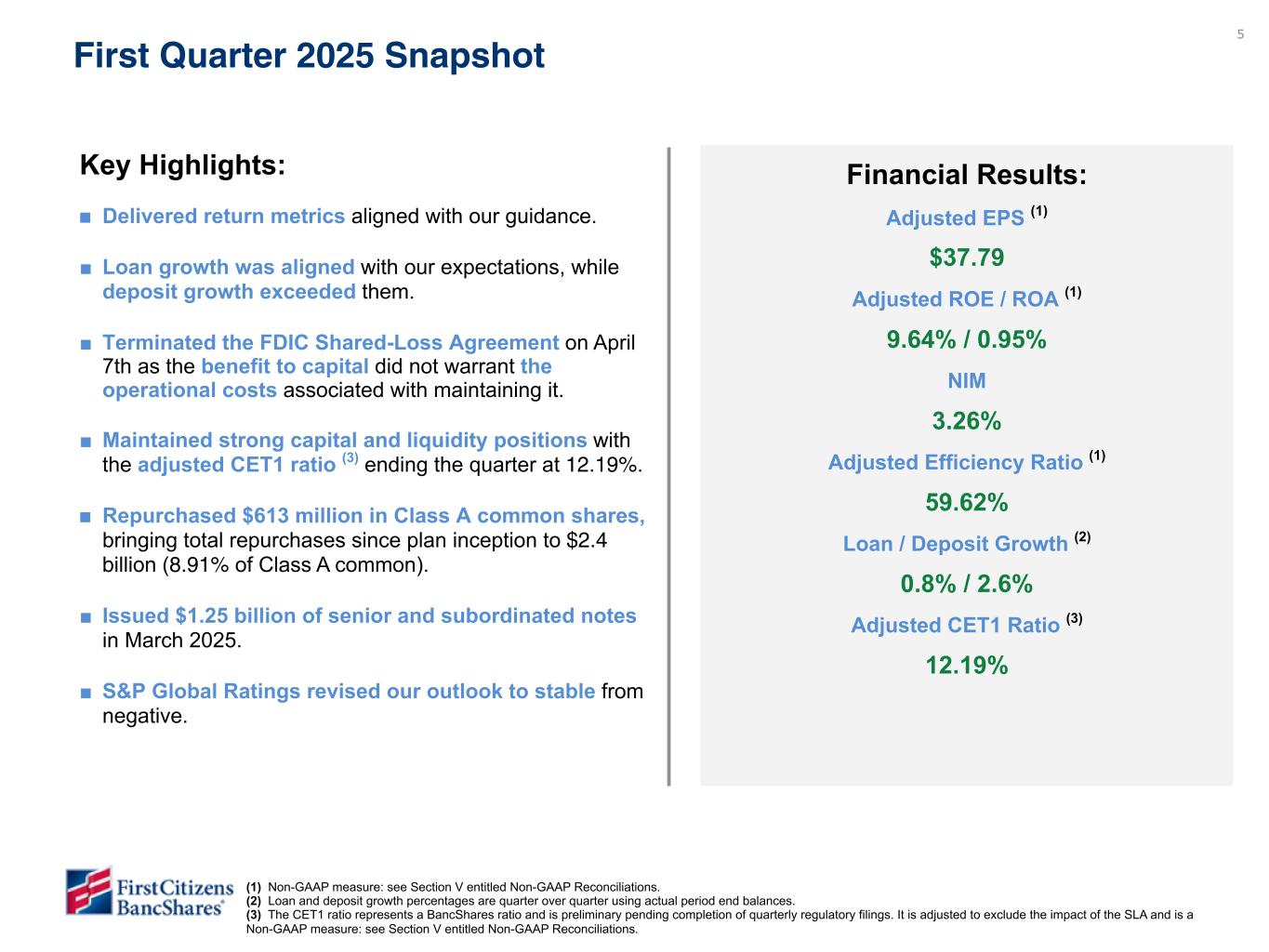 5

First Quarter 2025 Snapshot

Key Highlights:

■ Delivered return metrics aligned with our guidance.

■ Loan growth was aligned with our expectations, while deposit growth exceeded them.

■ Terminated the FDIC Shared-Loss Agreement on April 7th as the benefit to capital did not warrant the operational costs associated with maintaining it.

■ Maintained strong capital and liquidity positions with the adjusted CET1 ratio $^{(3)}$ ending the quarter at 12.19%.

■ Repurchased $613 million in Class A common shares, bringing total repurchases since plan inception to $2.4 billion (8.91% of Class A common).

■ Issued $1.25 billion of senior and subordinated notes in March 2025.

■ S&P Global Ratings revised our outlook to stable from negative.

Financial Results:

Adjusted EPS $^{(1)}$

$37.79

Adjusted ROE / ROA $^{(1)}$

9.64% / 0.95%

NIM

3.26%

Adjusted Efficiency Ratio $^{(1)}$

59.62%

Loan / Deposit Growth $^{(2)}$

0.8% / 2.6%

Adjusted CET1 Ratio $^{(3)}$

12.19%

First Citizens BancShares®

(1) Non-GAAP measure: see Section V entitled Non-GAAP Reconciliations.
(2) Loan and deposit growth percentages are quarter over quarter using actual period end balances.
(3) The CET1 ratio represents a BancShares ratio and is preliminary pending completion of quarterly regulatory filings. It is adjusted to exclude the impact of the SLA and is a Non-GAAP measure: see Section V entitled Non-GAAP Reconciliations.